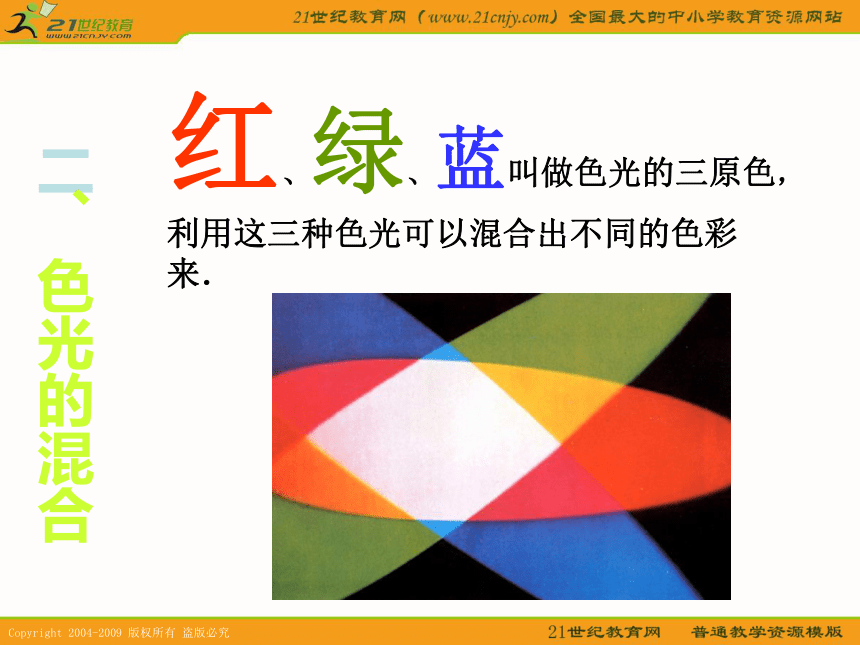 21世纪教育
www.21cnjy.com

21世纪教育网（www.21cnjy.com）全国最大的中小学教育资源网站

二、色光的混合

红、绿、蓝叫做色光的三原色，利用这三种色光可以混合出不同的色彩来.

Copyright 2004-2009 版权所有 盗版必究

21世纪教育网 普通教学资源模版